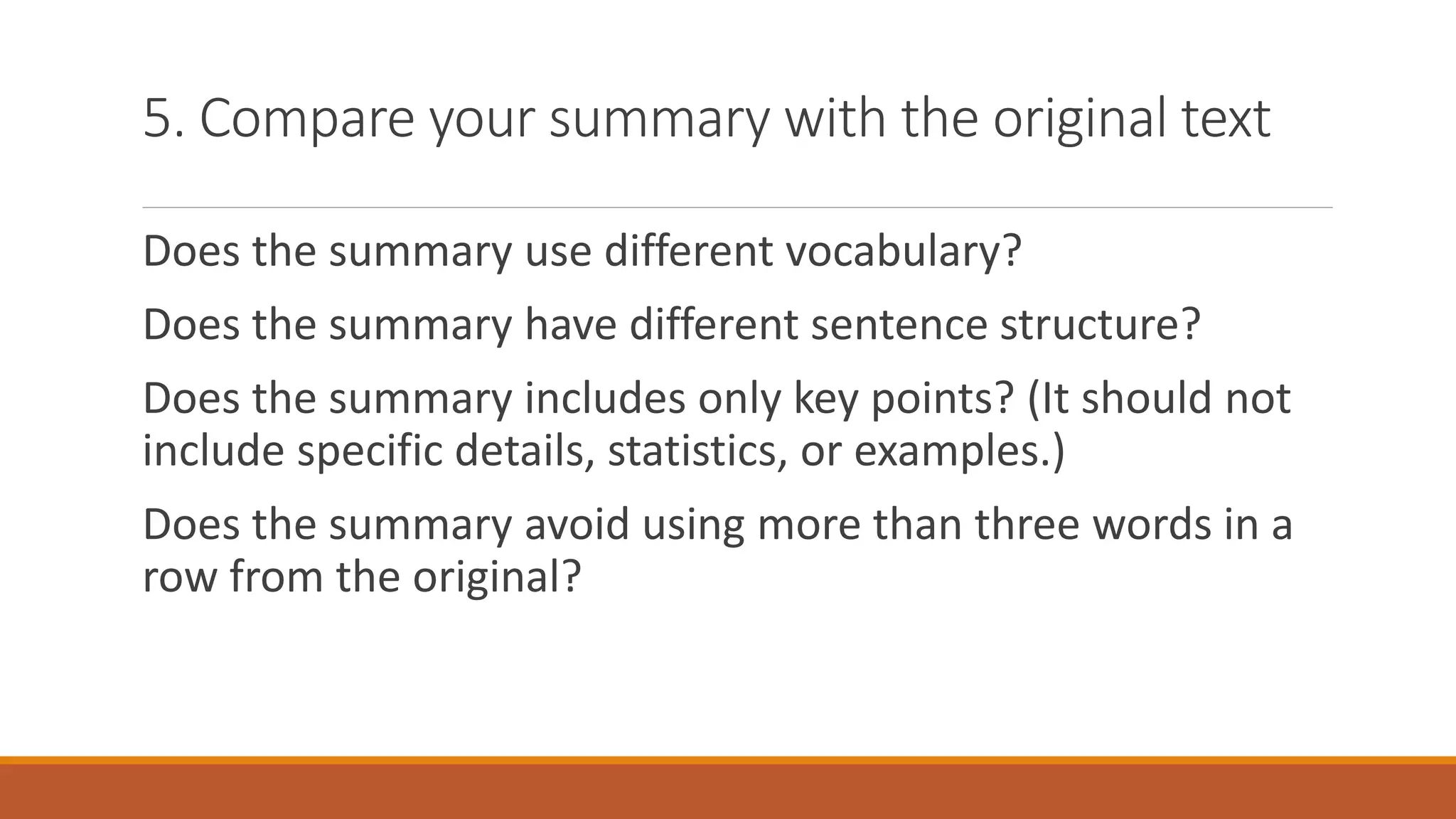 5. Compare your summary with the original text

Does the summary use different vocabulary?

Does the summary have different sentence structure?

Does the summary includes only key points? (It should not include specific details, statistics, or examples.)

Does the summary avoid using more than three words in a row from the original?